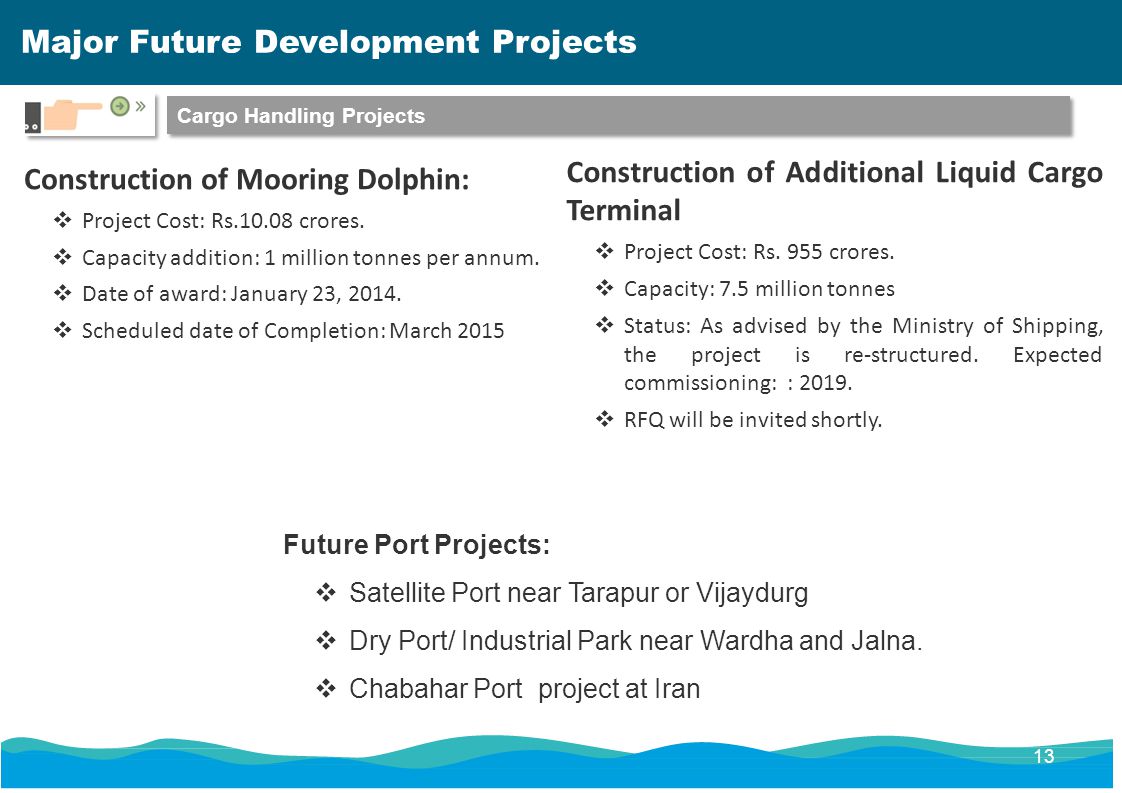 Major Future Development Projects

Cargo Handling Projects

Construction of Mooring Dolphin:

❖ Project Cost: Rs.10.08 crores.

❖ Capacity addition: 1 million tonnes per annum.

❖ Date of award: January 23, 2014.

❖ Scheduled date of Completion: March 2015

Construction of Additional Liquid Cargo Terminal

❖ Project Cost: Rs. 955 crores.

❖ Capacity: 7.5 million tonnes

❖ Status: As advised by the Ministry of Shipping, the project is re-structured. Expected commissioning: : 2019.

❖ RFQ will be invited shortly.

Future Port Projects:

❖ Satellite Port near Tarapur or Vijaydurg

❖ Dry Port/ Industrial Park near Wardha and Jalna.

❖ Chabahar Port project at Iran

13